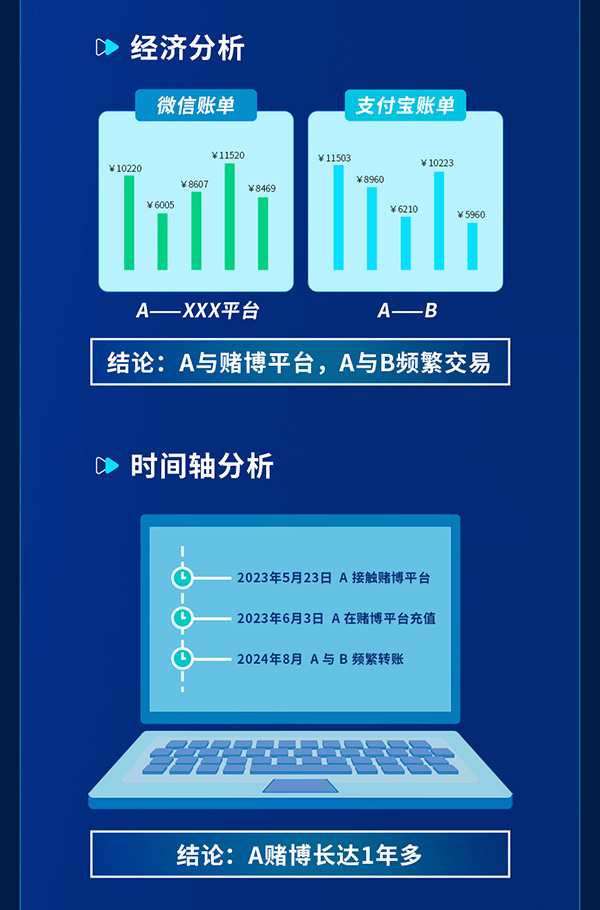 经济分析

微信账单

¥10220
¥6005
¥8607
¥11520
¥8469

A——XXX平台

支付宝账单

¥11503
¥8960
¥6210
¥10223
¥5960

A——B

结论：A与赌博平台，A与B频繁交易

时间轴分析

2023年5月23日 A 接触赌博平台
2023年6月3日 A 在赌博平台充值
2024年8月 A 与 B 频繁转账

结论：A赌博长达1年多